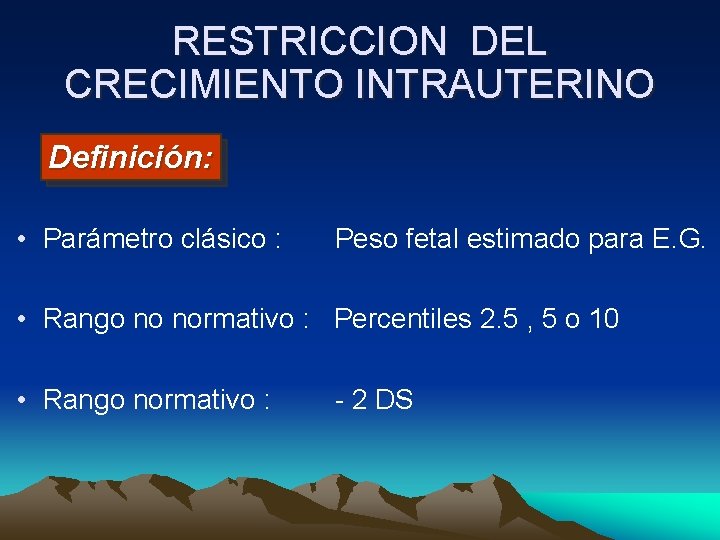 RESTRICCION DEL CRECIMIENTO INTRAUTERINO

Definición:

• Parámetro clásico : Peso fetal estimado para E.G.

• Rango no normativo : Percentiles 2.5 , 5 o 10

• Rango normativo : - 2 DS